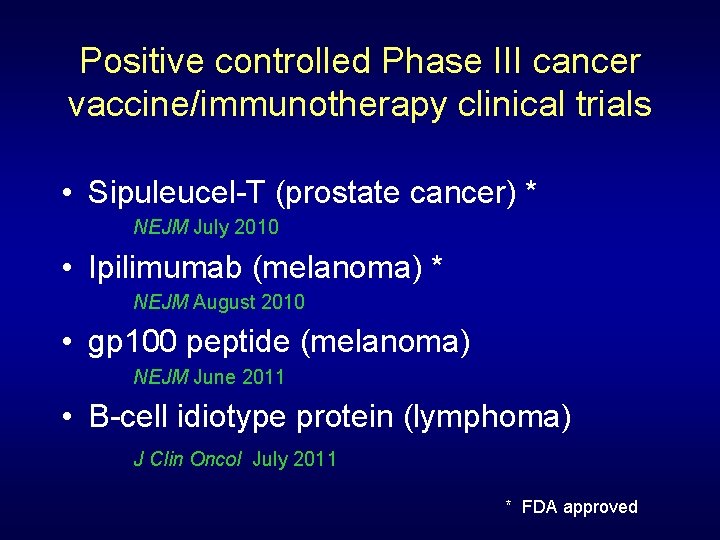 Positive controlled Phase III cancer vaccine/immunotherapy clinical trials

• Sipuleucel-T (prostate cancer) *

NEJM July 2010

• Ipilimumab (melanoma) *

NEJM August 2010

• gp100 peptide (melanoma)

NEJM June 2011

• B-cell idiotype protein (lymphoma)

J Clin Oncol July 2011

* FDA approved